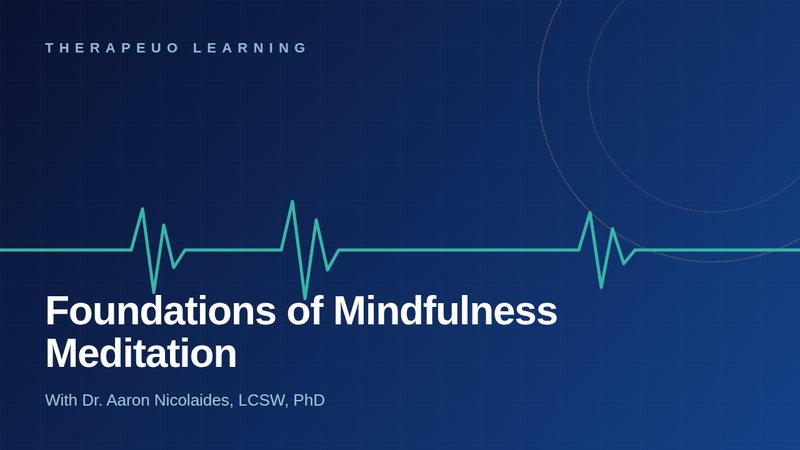 THERAPEUO LEARNING

Foundations of Mindfulness Meditation

With Dr. Aaron Nicolaides, LCSW, PhD